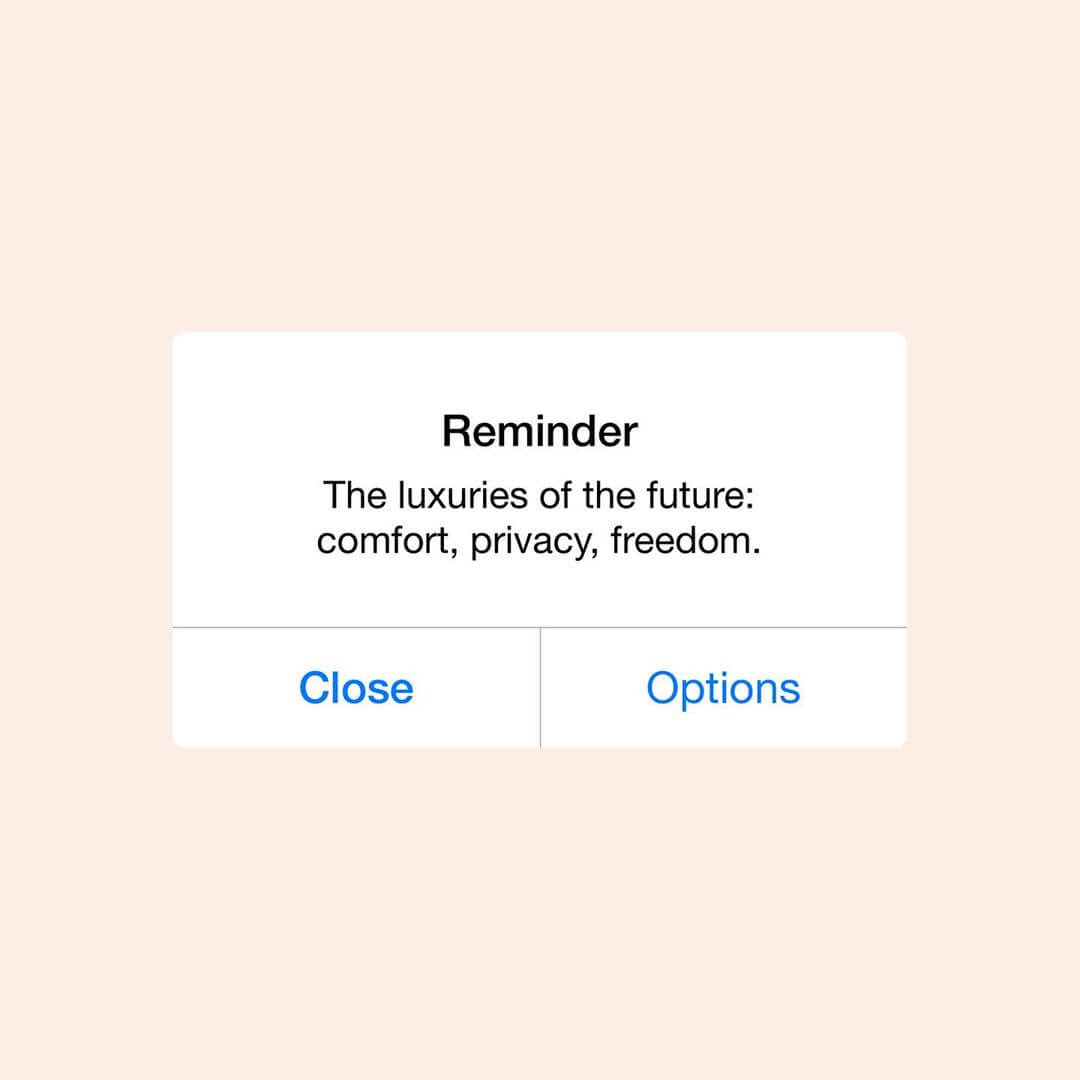 Reminder

The luxuries of the future: comfort, privacy, freedom.

Close

Options